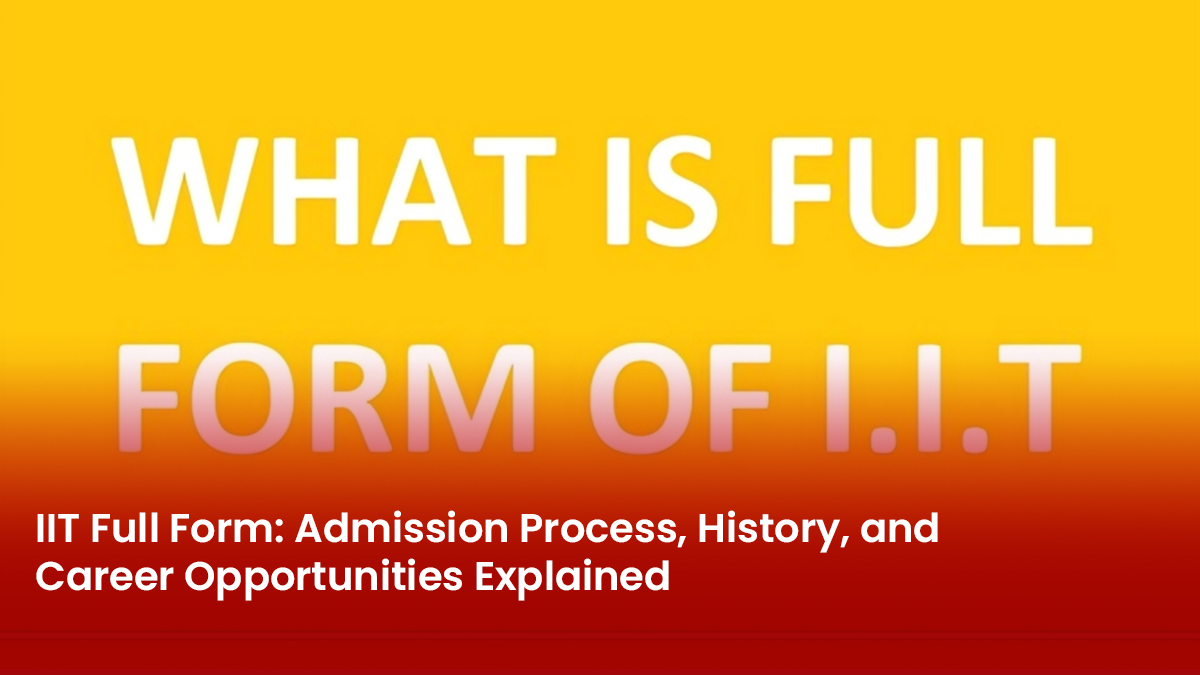 WHAT IS FULL FORM OF I.I.T

IIT Full Form: Admission Process, History, and Career Opportunities Explained